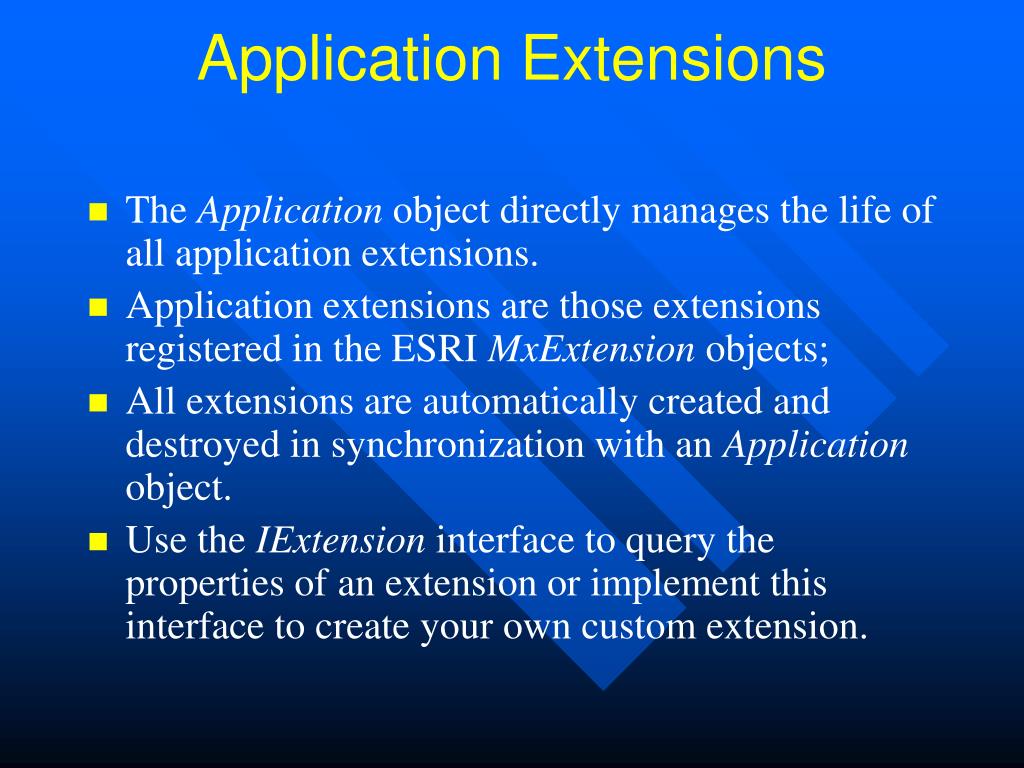 Application Extensions

- The Application object directly manages the life of all application extensions.
- Application extensions are those extensions registered in the ESRI MxExtension objects;
- All extensions are automatically created and destroyed in synchronization with an Application object.
- Use the IExtension interface to query the properties of an extension or implement this interface to create your own custom extension.